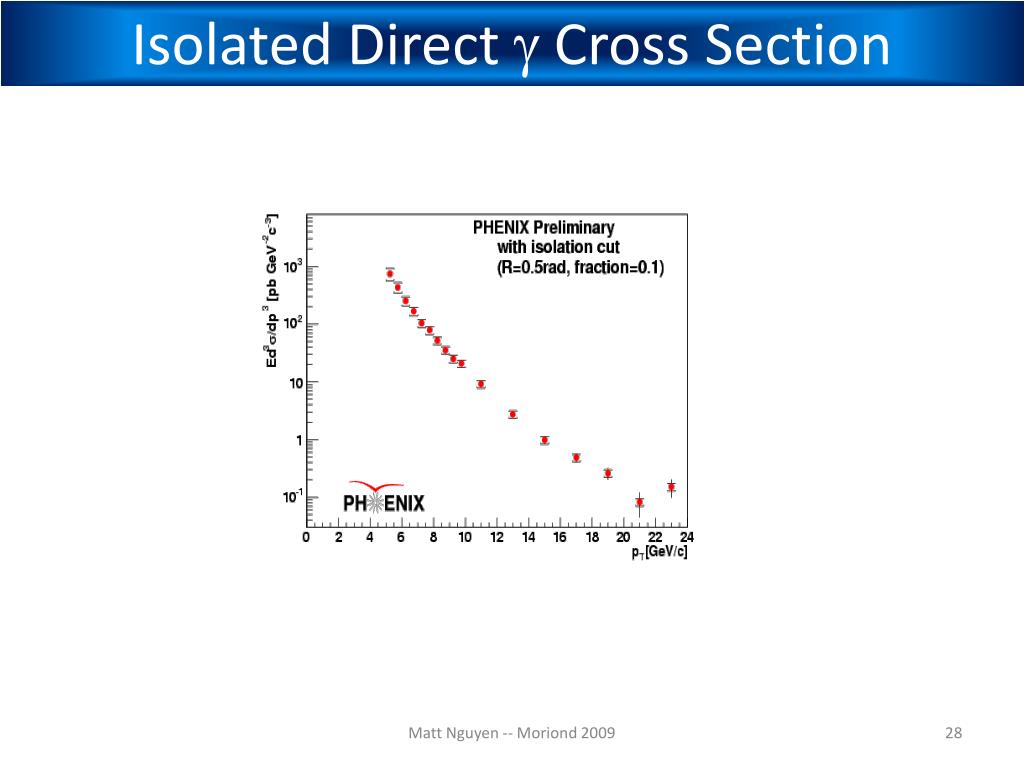 Isolated Direct $\gamma$ Cross Section

PHENIX Preliminary
with isolation cut
(R=0.5rad, fraction=0.1)

$Ed^3\sigma/dp^3$ [pb GeV$^{-2}$ c$^{-3}$]

$10^3$
$10^2$
10
1
$10^{-1}$

PHENIX

0 2 4 6 8 10 12 14 16 18 20 22 24
$p_T$[GeV/c]

Matt Nguyen -- Moriond 2009

28